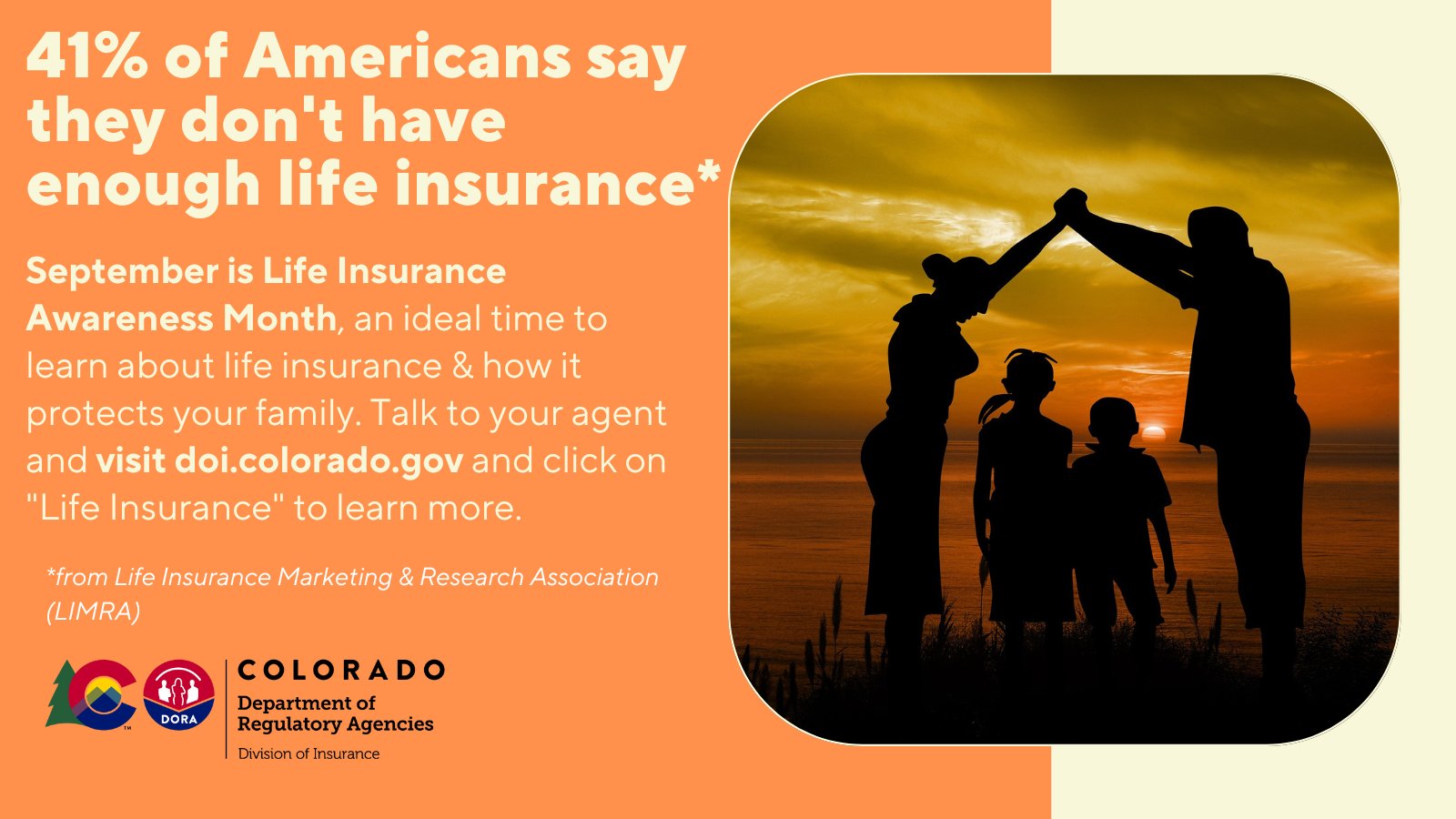 41% of Americans say they don't have enough life insurance*

September is Life Insurance Awareness Month, an ideal time to learn about life insurance & how it protects your family. Talk to your agent and visit doi.colorado.gov and click on "Life Insurance" to learn more.

*from Life Insurance Marketing & Research Association (LIMRA)

DORA

COLORADO
Department of Regulatory Agencies
Division of Insurance